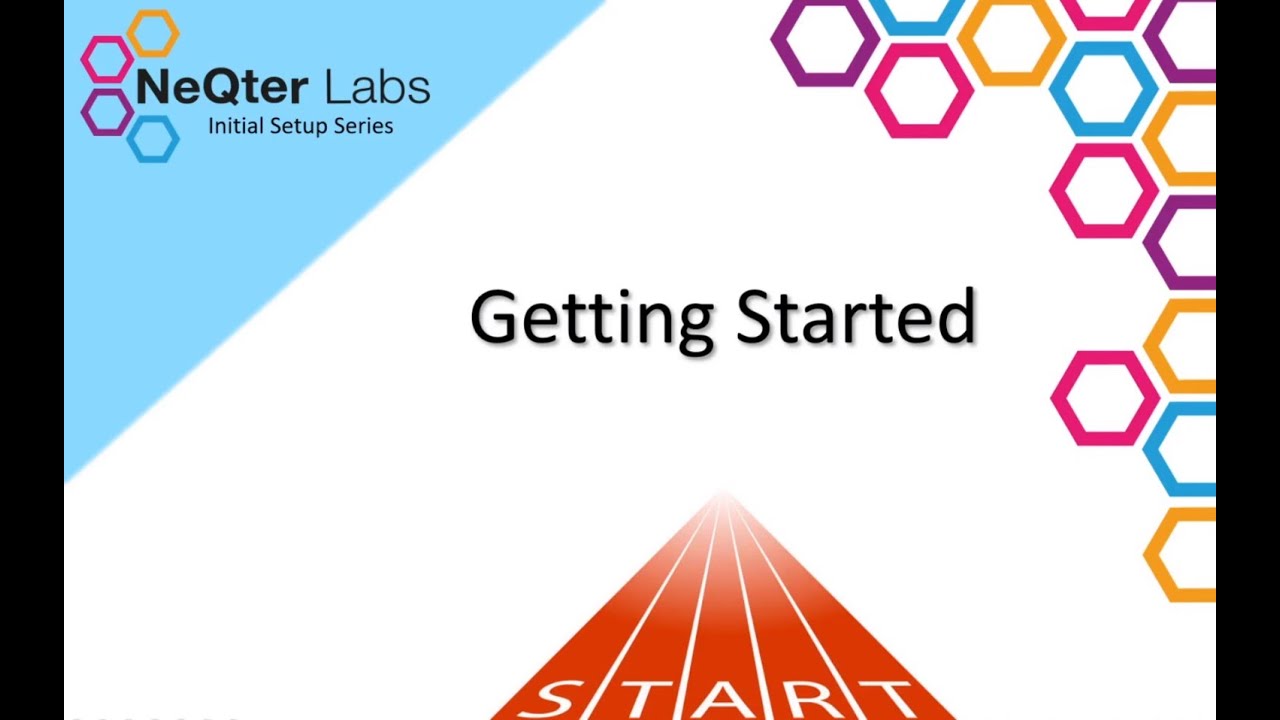 NeQter Labs
Initial Setup Series

Getting Started

START